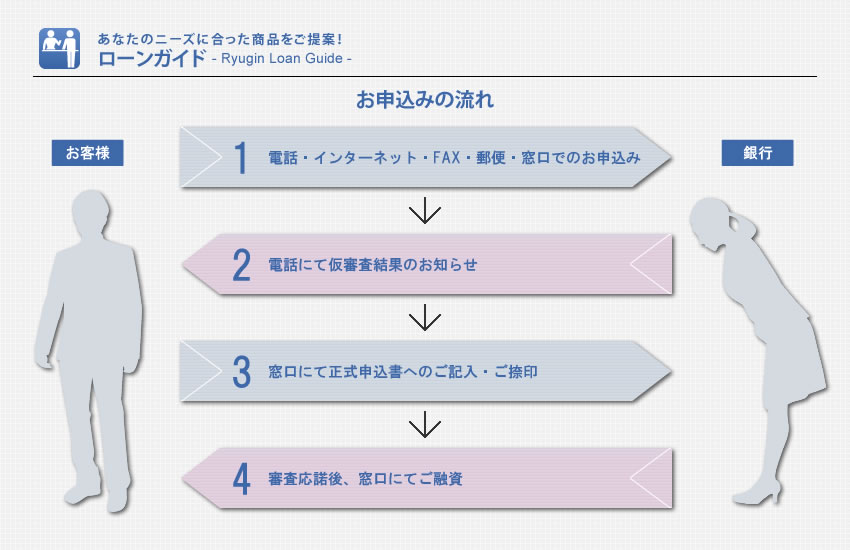 あなたのニーズに合った商品をご提案!
ローンガイド - Ryugin Loan Guide -

お申込みの流れ

お客様

銀行

1 電話・インターネット・FAX・郵便・窓口でのお申込み

2 電話にて仮審査結果のお知らせ

3 窓口にて正式申込書へのご記入・ご捺印

4 審査応諾後、窓口にてご融資